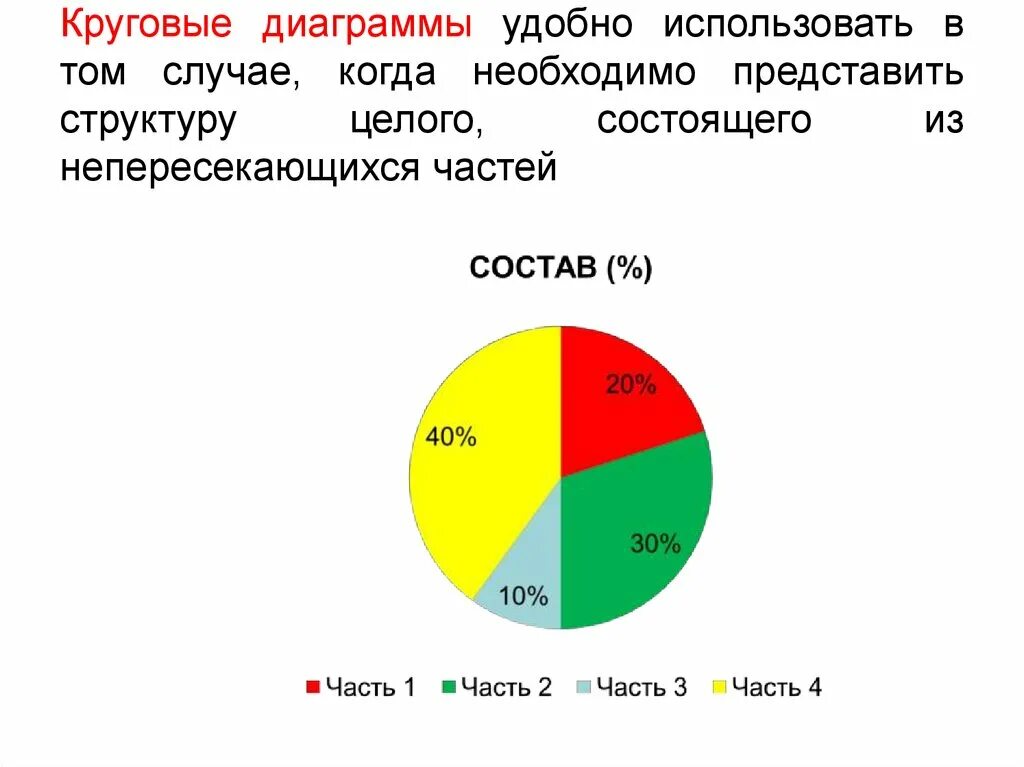 Круговые диаграммы удобно использовать в том случае, когда необходимо представить структуру целого, состоящего из непересекающихся частей

СОСТАВ (%)

20%
30%
10%
40%

Часть 1 Часть 2 Часть 3 Часть 4